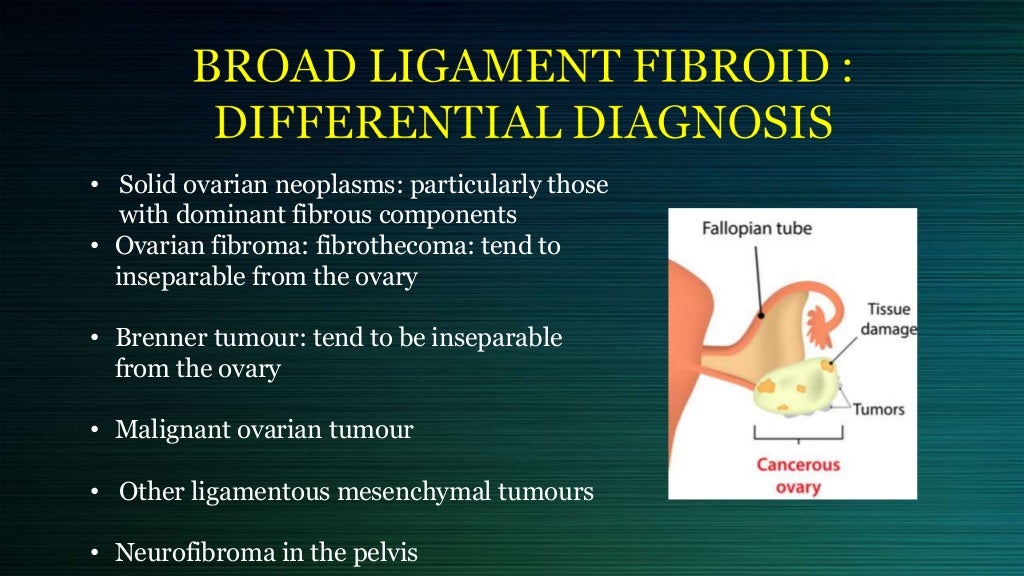 BROAD LIGAMENT FIBROID : DIFFERENTIAL DIAGNOSIS

• Solid ovarian neoplasms: particularly those with dominant fibrous components
• Ovarian fibroma: fibrothecoma: tend to inseparable from the ovary

• Brenner tumour: tend to be inseparable from the ovary

• Malignant ovarian tumour

• Other ligamentous mesenchymal tumours

• Neurofibroma in the pelvis

Fallopian tube
Tissue damage
Tumors
Cancerous ovary